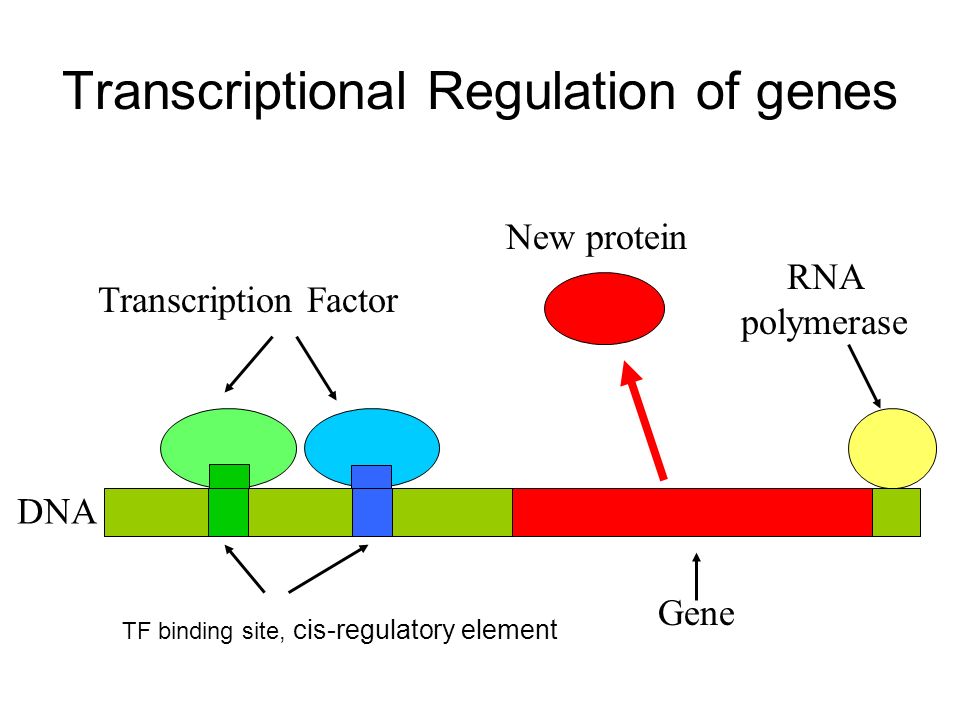 Transcriptional Regulation of genes

New protein

Transcription Factor

RNA polymerase

DNA

TF binding site, cis-regulatory element

Gene